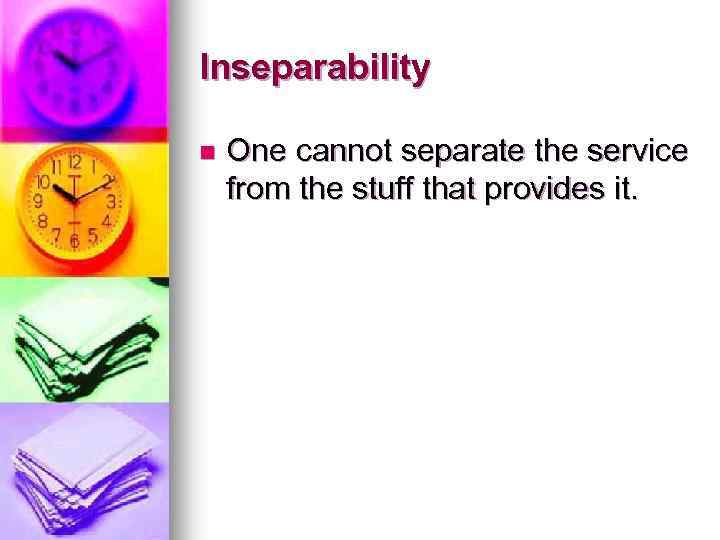 Inseparability

One cannot separate the service from the stuff that provides it.